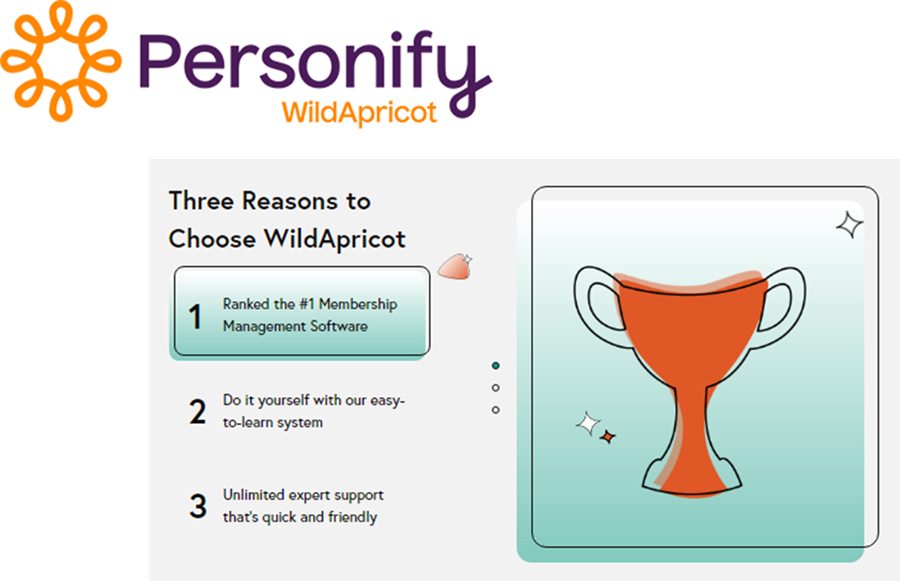 Personify
WildApricot

Three Reasons to Choose WildApricot

1 Ranked the #1 Membership Management Software

2 Do it yourself with our easy-to-learn system

3 Unlimited expert support that's quick and friendly